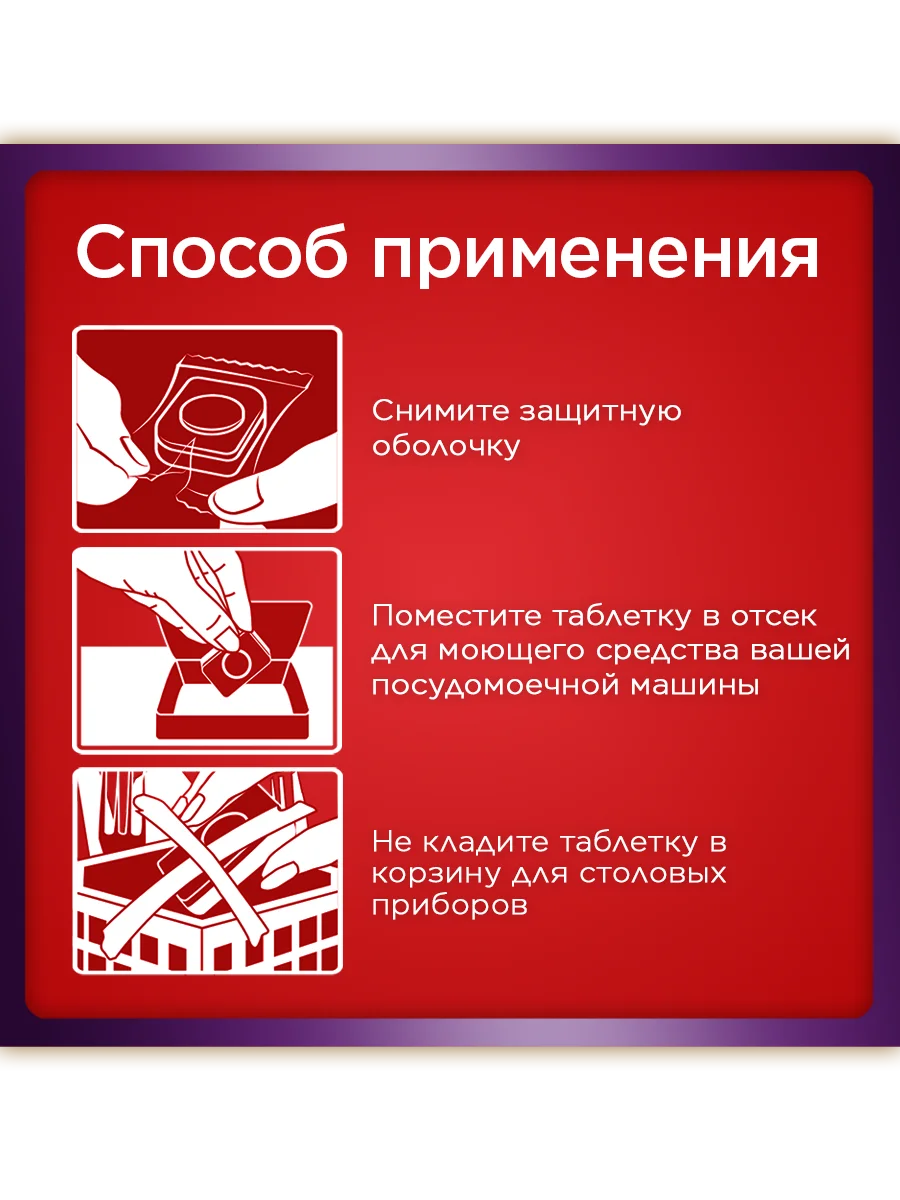 Способ применения

Снимите защитную оболочку

Поместите таблетку в отсек для моющего средства вашей посудомоечной машины

Не кладите таблетку в корзину для столовых приборов